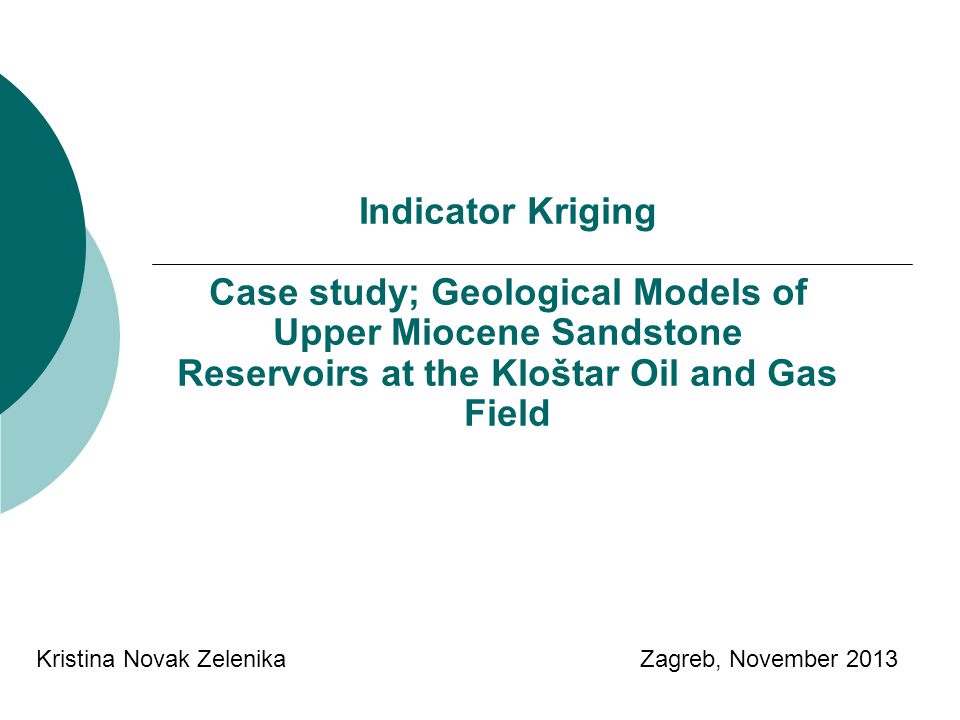 Indicator Kriging

Case study; Geological Models of Upper Miocene Sandstone Reservoirs at the Kloštar Oil and Gas Field

Kristina Novak Zelenika

Zagreb, November 2013